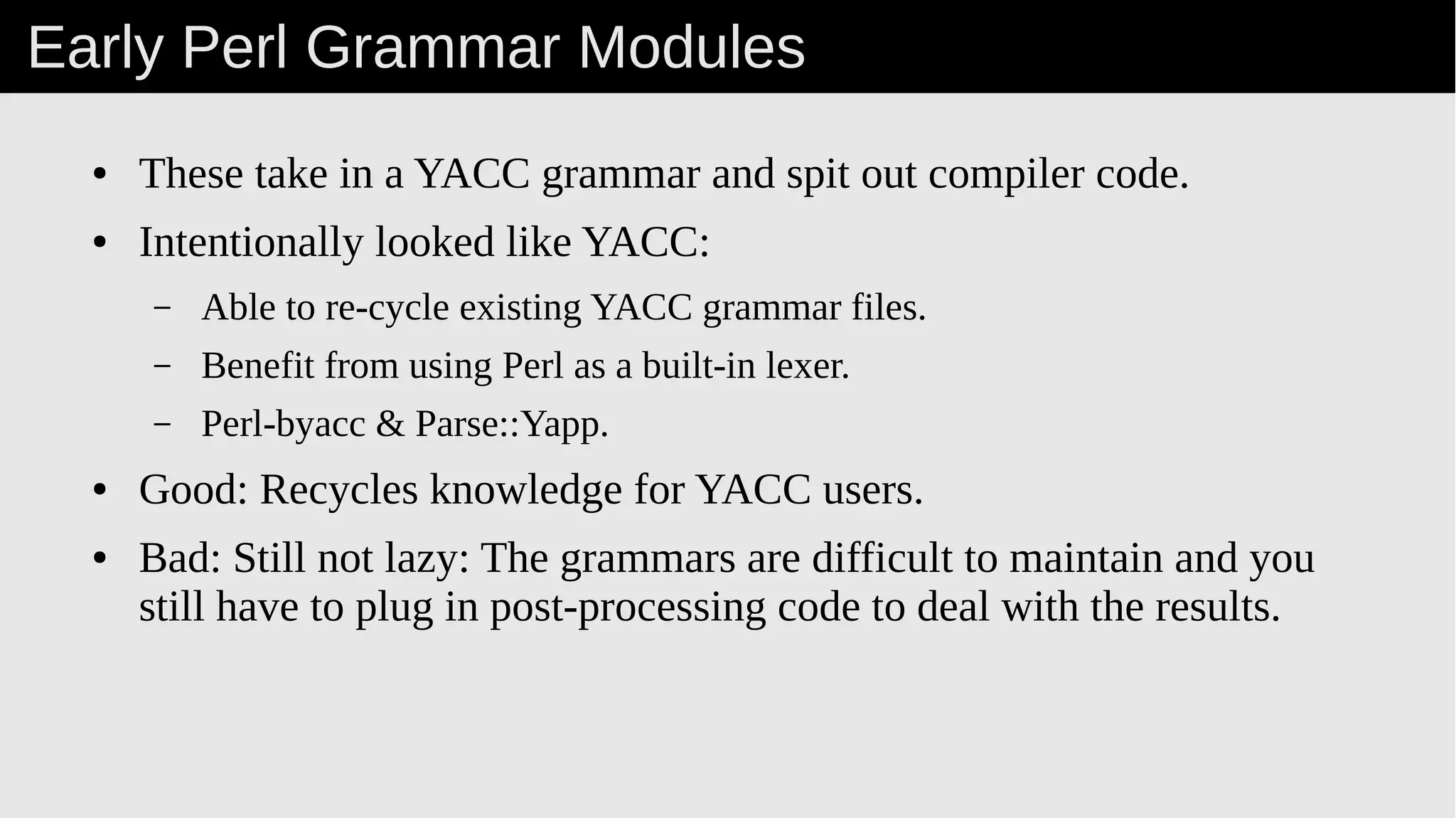 Early Perl Grammar Modules

• These take in a YACC grammar and spit out compiler code.

• Intentionally looked like YACC:

– Able to re-cycle existing YACC grammar files.

– Benefit from using Perl as a built-in lexer.

– Perl-byacc & Parse::Yapp.

• Good: Recycles knowledge for YACC users.

• Bad: Still not lazy: The grammars are difficult to maintain and you still have to plug in post-processing code to deal with the results.